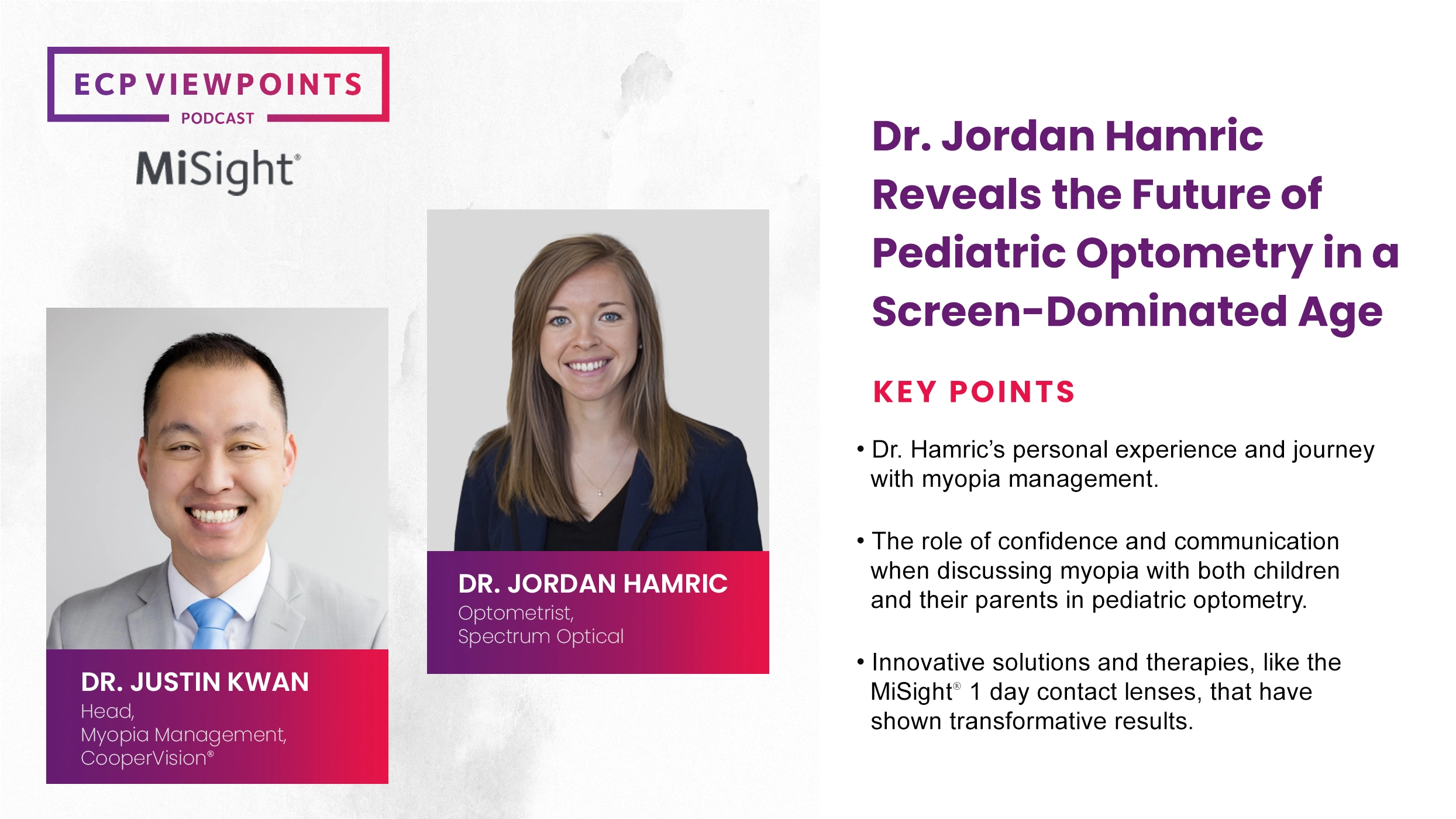 ECP VIEWPOINTS
PODCAST

MiSight®

DR. JUSTIN KWAN
Head,
Myopia Management,
CooperVision®

DR. JORDAN HAMRIC
Optometrist,
Spectrum Optical

Dr. Jordan Hamric Reveals the Future of Pediatric Optometry in a Screen-Dominated Age

KEY POINTS

• Dr. Hamric's personal experience and journey with myopia management.

• The role of confidence and communication when discussing myopia with both children and their parents in pediatric optometry.

• Innovative solutions and therapies, like the MiSight® 1 day contact lenses, that have shown transformative results.